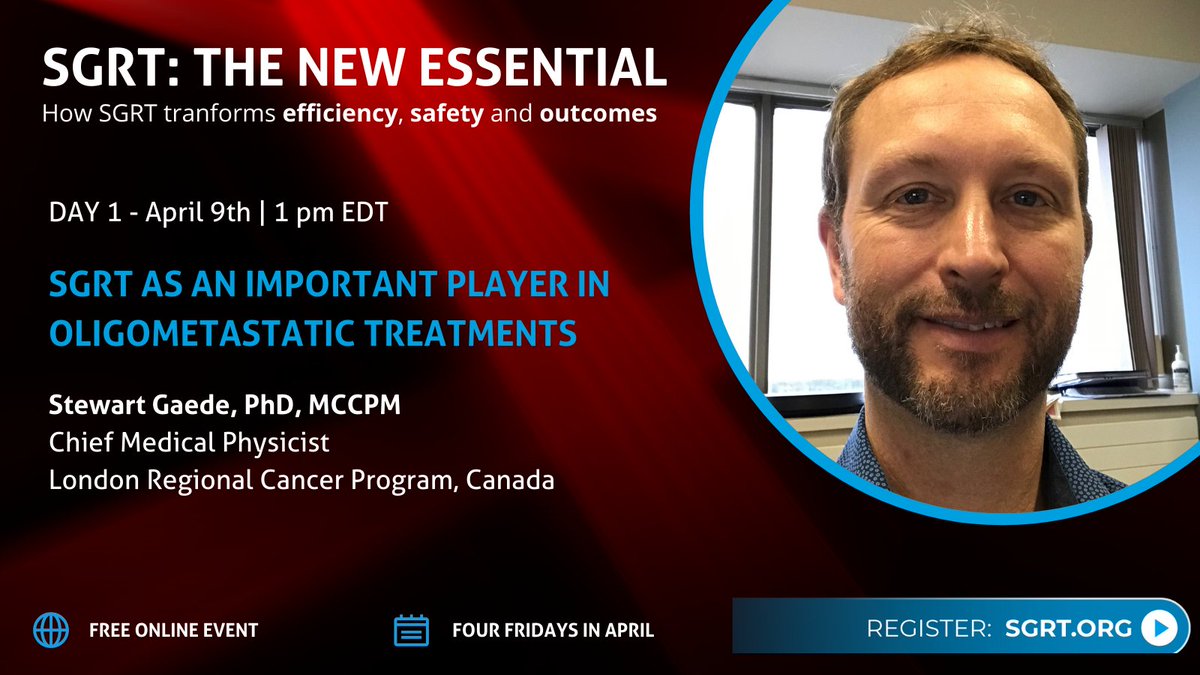 SGRT: THE NEW ESSENTIAL
How SGRT tranforms efficiency, safety and outcomes

DAY 1 - April 9th | 1 pm EDT

SGRT AS AN IMPORTANT PLAYER IN OLIGOMETASTATIC TREATMENTS

Stewart Gaede, PhD, MCCPM
Chief Medical Physicist
London Regional Cancer Program, Canada

FREE ONLINE EVENT

FOUR FRIDAYS IN APRIL

REGISTER: SGRT.ORG